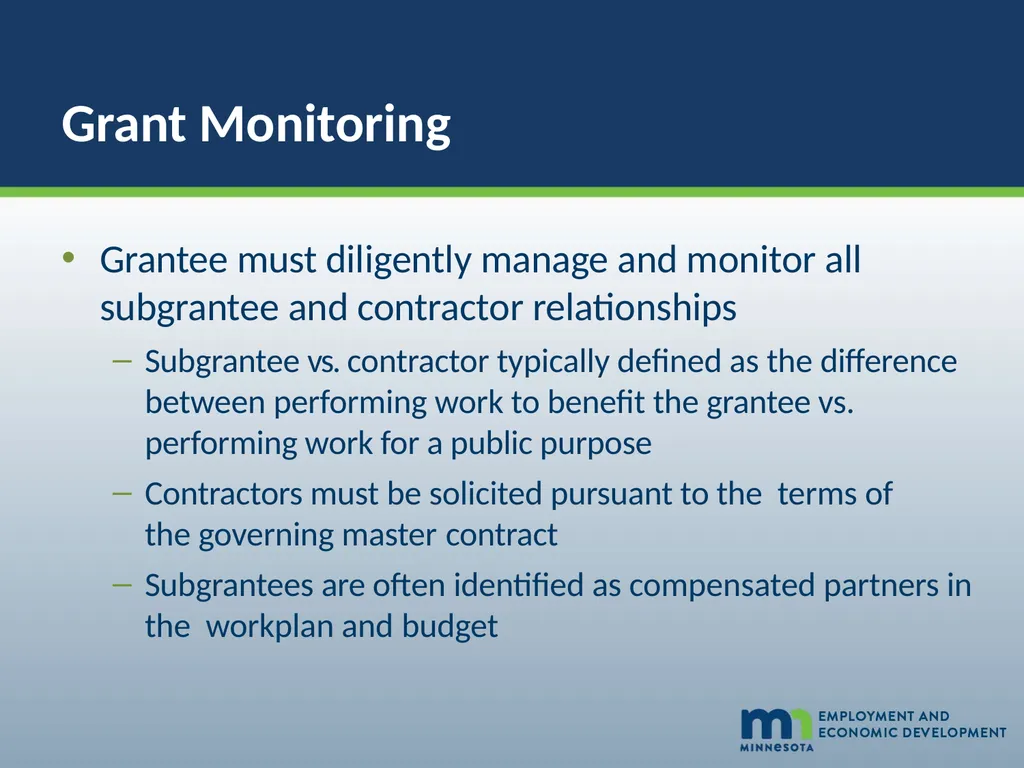 Grant Monitoring

• Grantee must diligently manage and monitor all subgrantee and contractor relationships

– Subgrantee vs. contractor typically defined as the difference between performing work to benefit the grantee vs. performing work for a public purpose

– Contractors must be solicited pursuant to the terms of the governing master contract

– Subgrantees are often identified as compensated partners in the workplan and budget

mn MINNESOTA EMPLOYMENT AND ECONOMIC DEVELOPMENT